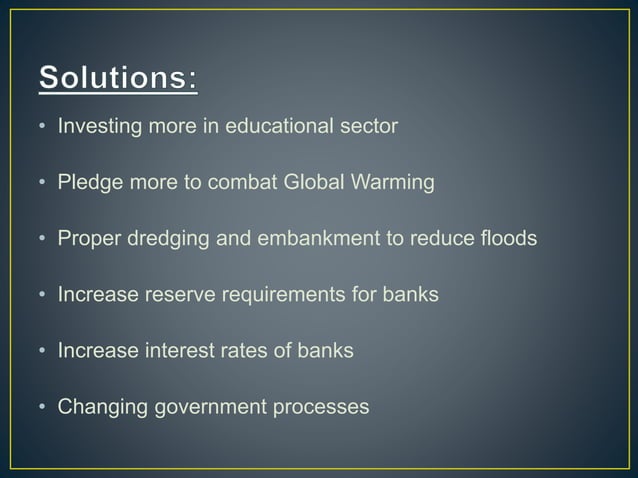 Solutions:

• Investing more in educational sector

• Pledge more to combat Global Warming

• Proper dredging and embankment to reduce floods

• Increase reserve requirements for banks

• Increase interest rates of banks

• Changing government processes